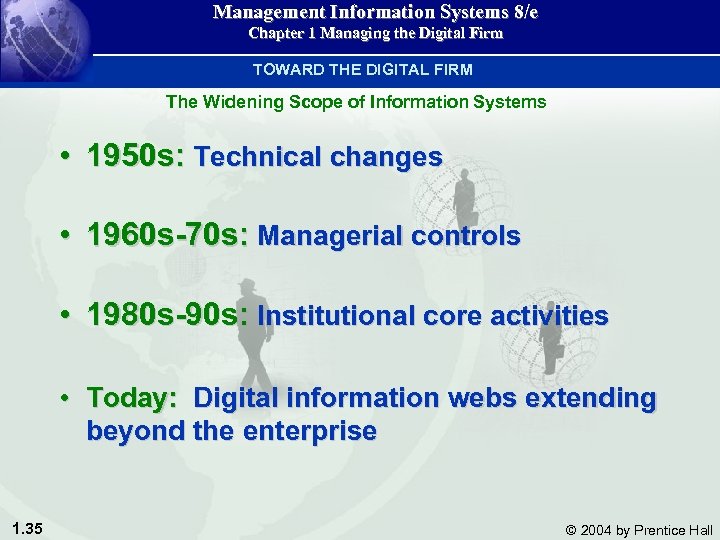 Management Information Systems 8/e
Chapter 1 Managing the Digital Firm

TOWARD THE DIGITAL FIRM

The Widening Scope of Information Systems

• 1950s: Technical changes

• 1960s-70s: Managerial controls

• 1980s-90s: Institutional core activities

• Today: Digital information webs extending beyond the enterprise

1.35

© 2004 by Prentice Hall